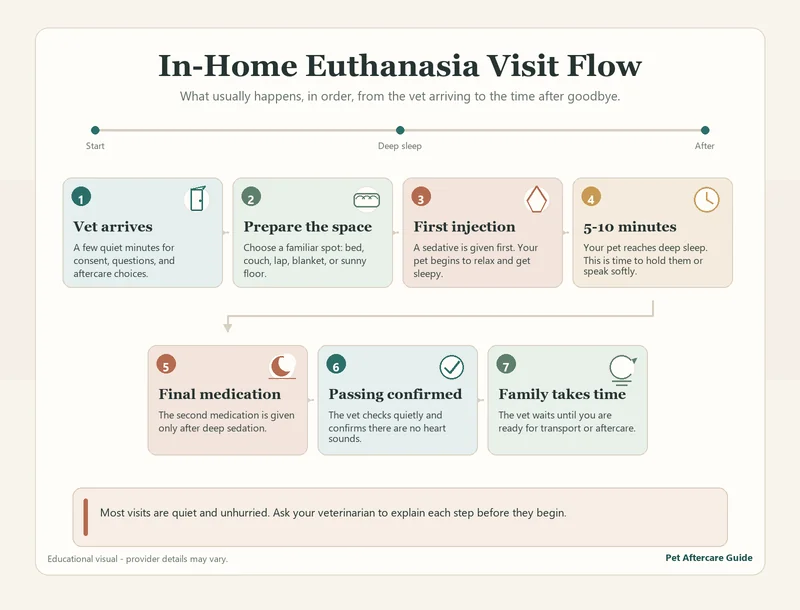 In-Home Euthanasia Visit Flow

What usually happens, in order, from the vet arriving to the time after goodbye.

Start

Deep sleep

After

1
Vet arrives
A few quiet minutes for consent, questions, and aftercare choices.

2
Prepare the space
Choose a familiar spot: bed, couch, lap, blanket, or sunny floor.

3
First injection
A sedative is given first. Your pet begins to relax and get sleepy.

4
5-10 minutes
Your pet reaches deep sleep. This is time to hold them or speak softly.

5
Final medication
The second medication is given only after deep sedation.

6
Passing confirmed
The vet checks quietly and confirms there are no heart sounds.

7
Family takes time
The vet waits until you are ready for transport or aftercare.

Most visits are quiet and unhurried. Ask your veterinarian to explain each step before they begin.

Educational visual - provider details may vary.

Pet Aftercare Guide